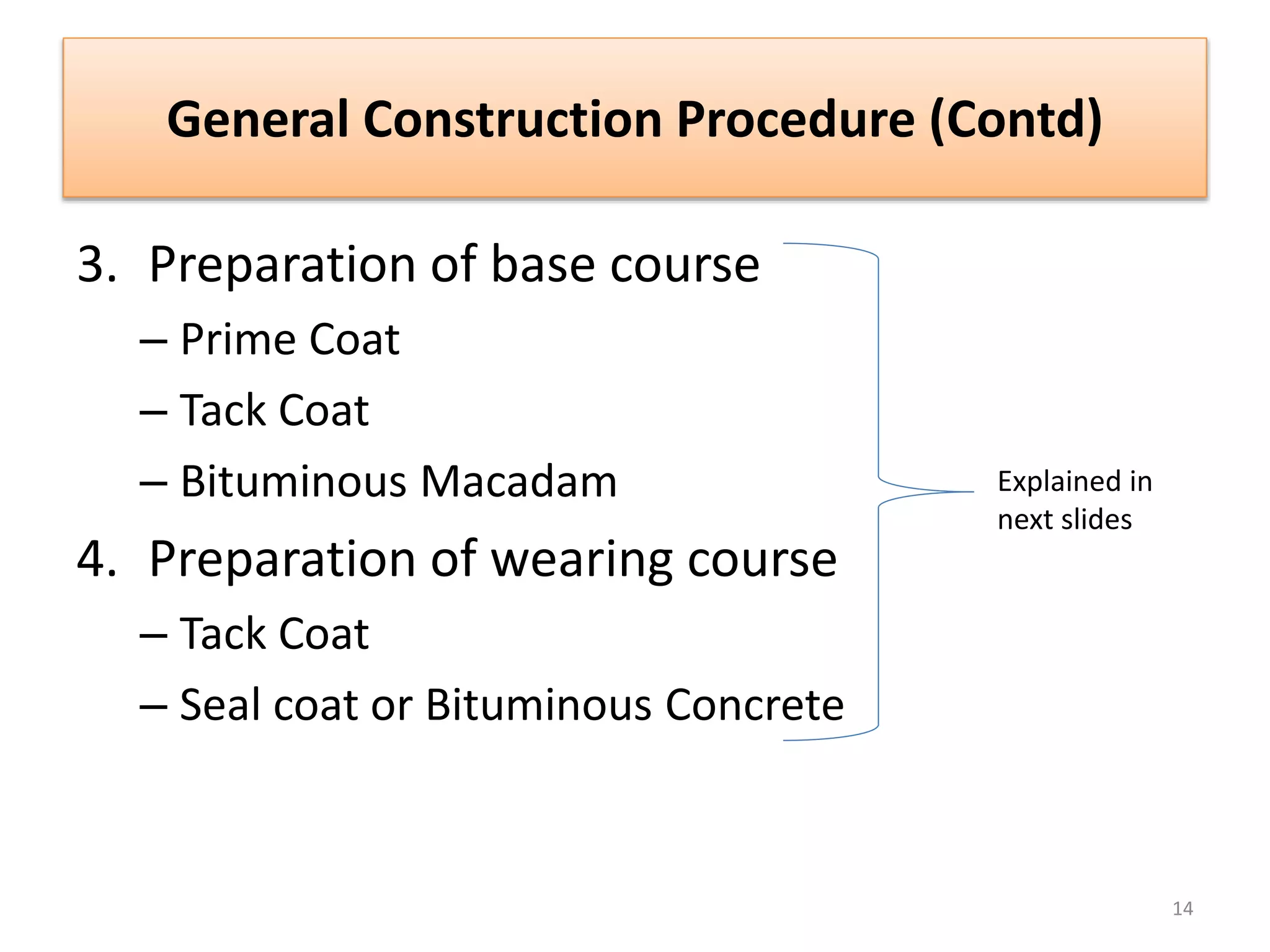 General Construction Procedure (Contd)

3. Preparation of base course
– Prime Coat
– Tack Coat
– Bituminous Macadam
4. Preparation of wearing course
– Tack Coat
– Seal coat or Bituminous Concrete

Explained in next slides

14